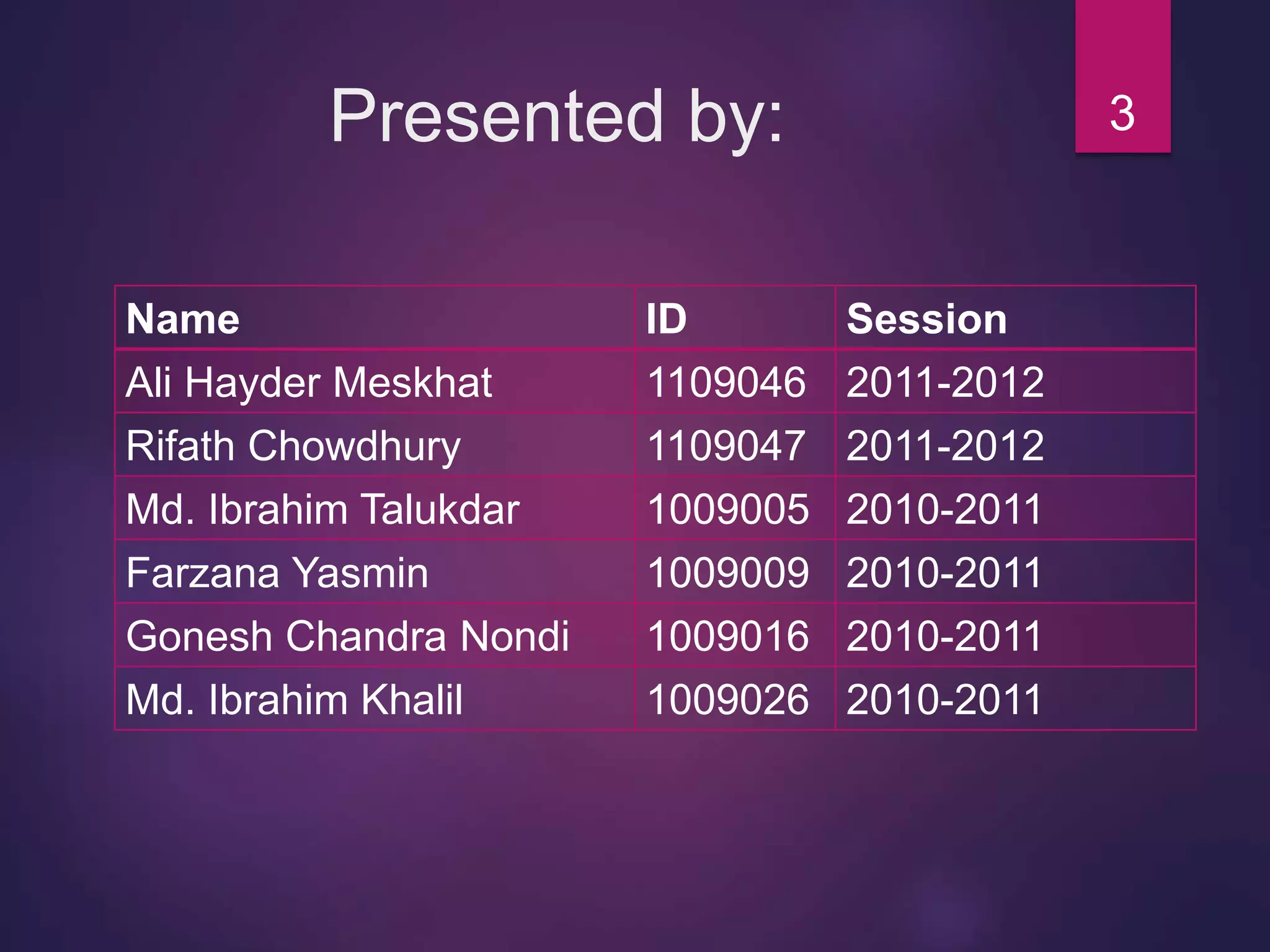 Presented by:

3

| Name | ID | Session |
|---|---|---|
| Ali Hayder Meskhat | 1109046 | 2011-2012 |
| Rifath Chowdhury | 1109047 | 2011-2012 |
| Md. Ibrahim Talukdar | 1009005 | 2010-2011 |
| Farzana Yasmin | 1009009 | 2010-2011 |
| Gonesh Chandra Nondi | 1009016 | 2010-2011 |
| Md. Ibrahim Khalil | 1009026 | 2010-2011 |